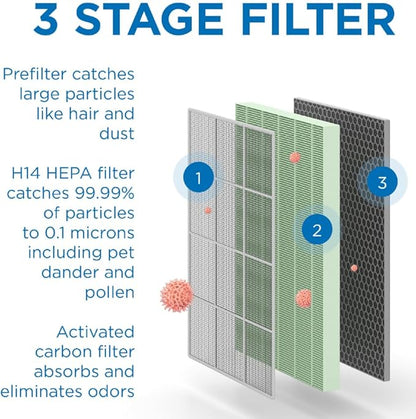 3 STAGE FILTER

Prefilter catches large particles like hair and dust

H14 HEPA filter catches 99.99% of particles to 0.1 microns including pet dander and pollen

Activated carbon filter absorbs and eliminates odors

1

2

3